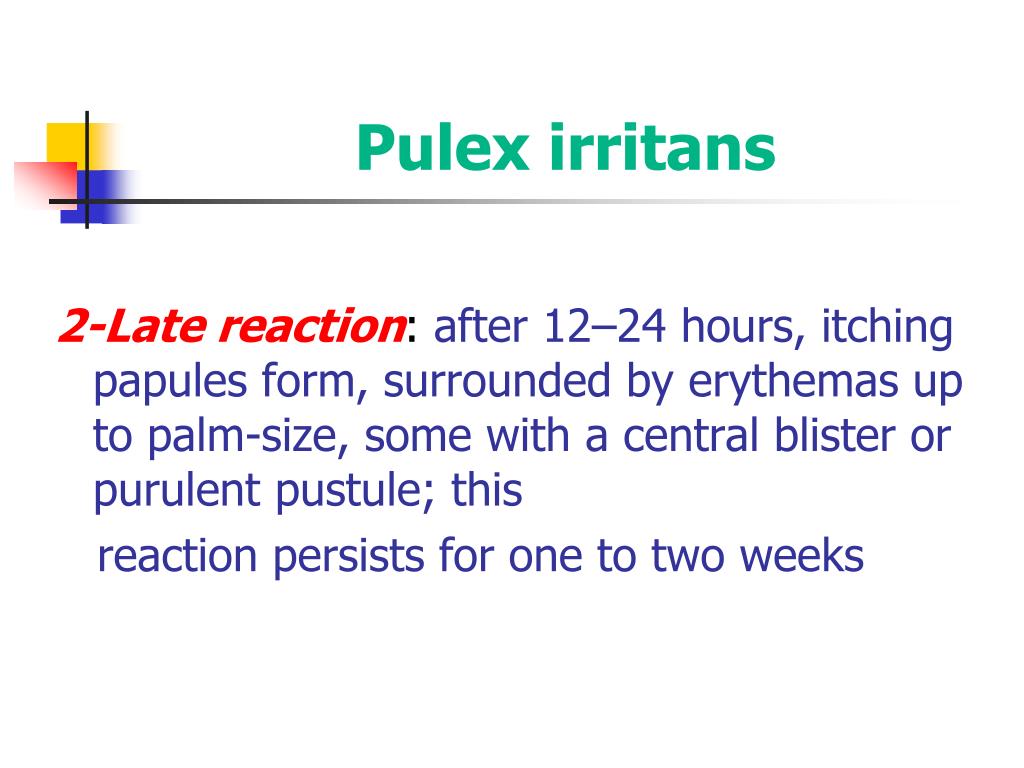 Pulex irritans

2-Late reaction: after 12–24 hours, itching papules form, surrounded by erythemas up to palm-size, some with a central blister or purulent pustule; this

reaction persists for one to two weeks